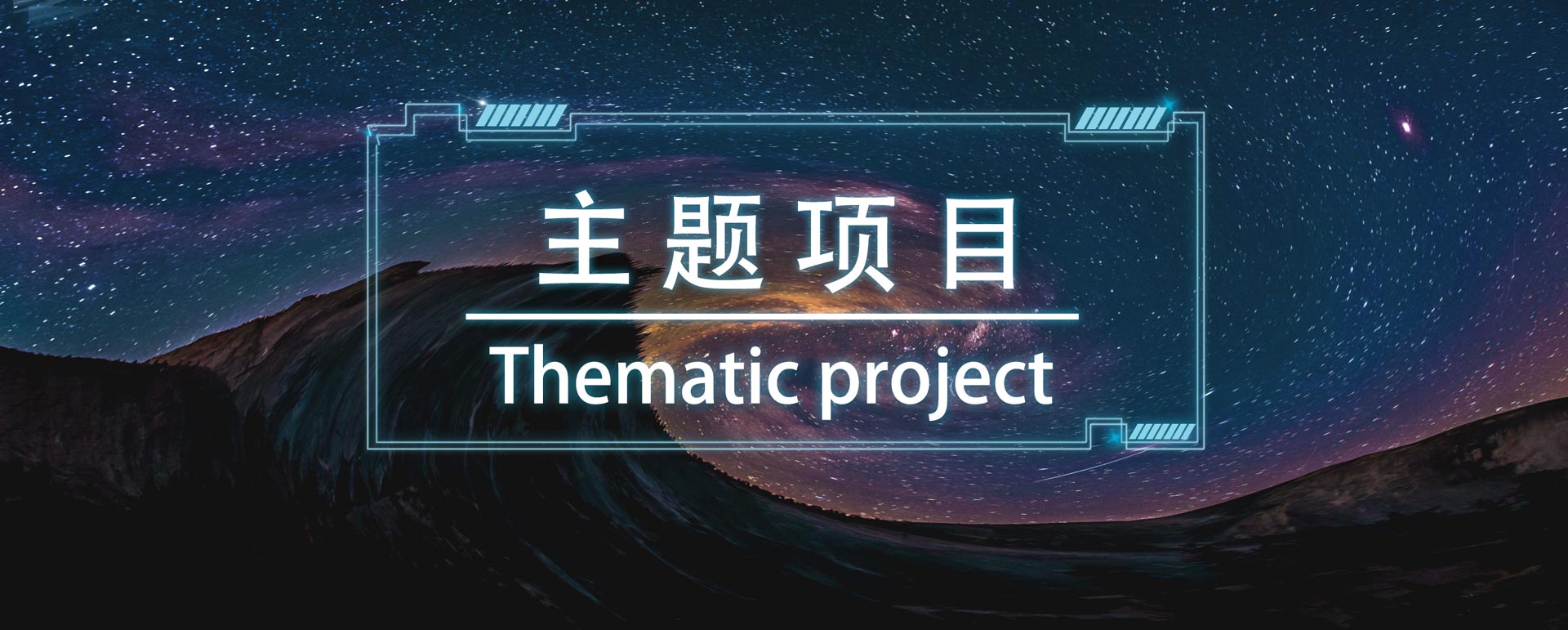 主题项目

Thematic project